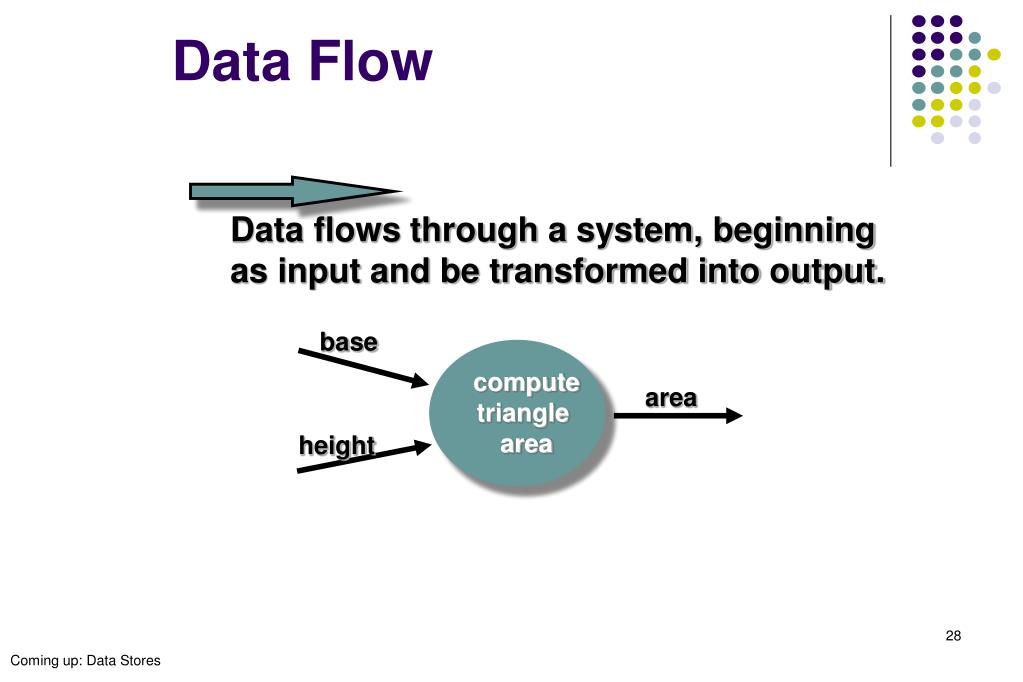 Data Flow

Data flows through a system, beginning as input and be transformed into output.

base

height

compute triangle area

area

28

Coming up: Data Stores